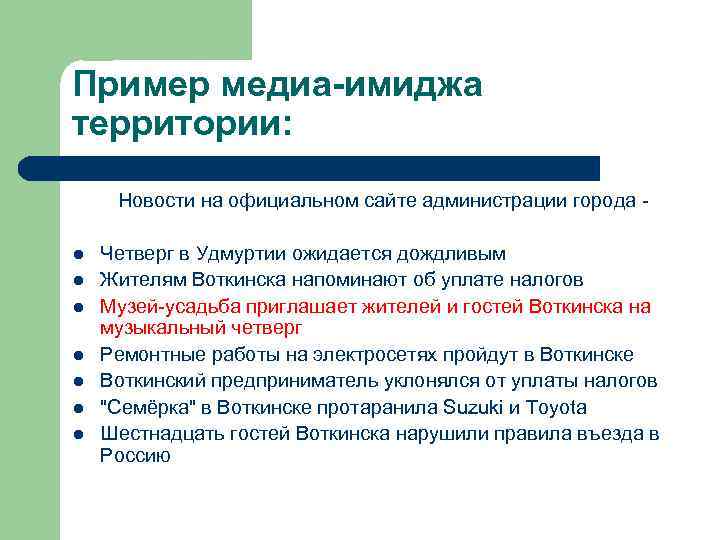 Пример медиа-имиджа территории:

Новости на официальном сайте администрации города -

- Четверг в Удмуртии ожидается дождливым
- Жителям Воткинска напоминают об уплате налогов
- Музей-усадьба приглашает жителей и гостей Воткинска на музыкальный четверг
- Ремонтные работы на электросетях пройдут в Воткинске
- Воткинский предприниматель уклонялся от уплаты налогов
- "Семёрка" в Воткинске протаранила Suzuki и Toyota
- Шестнадцать гостей Воткинска нарушили правила въезда в Россию